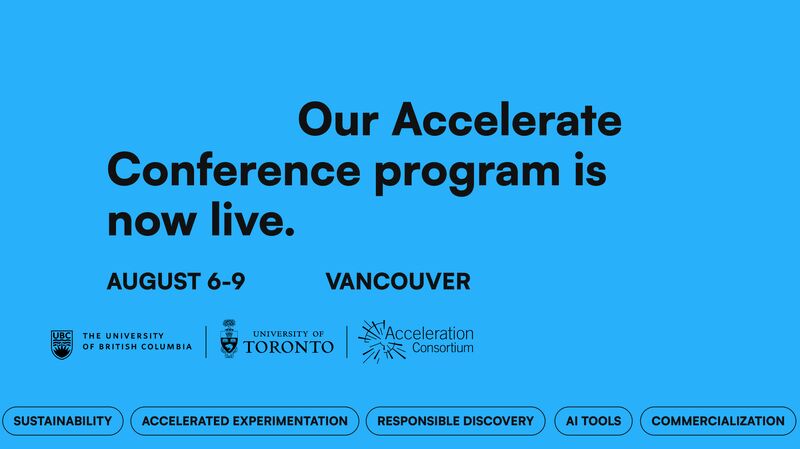 Our Accelerate Conference program is now live.

AUGUST 6-9 VANCOUVER

UBC THE UNIVERSITY OF BRITISH COLUMBIA

UNIVERSITY OF TORONTO

Acceleration Consortium

SUSTAINABILITY

ACCELERATED EXPERIMENTATION

RESPONSIBLE DISCOVERY

AI TOOLS

COMMERCIALIZATION